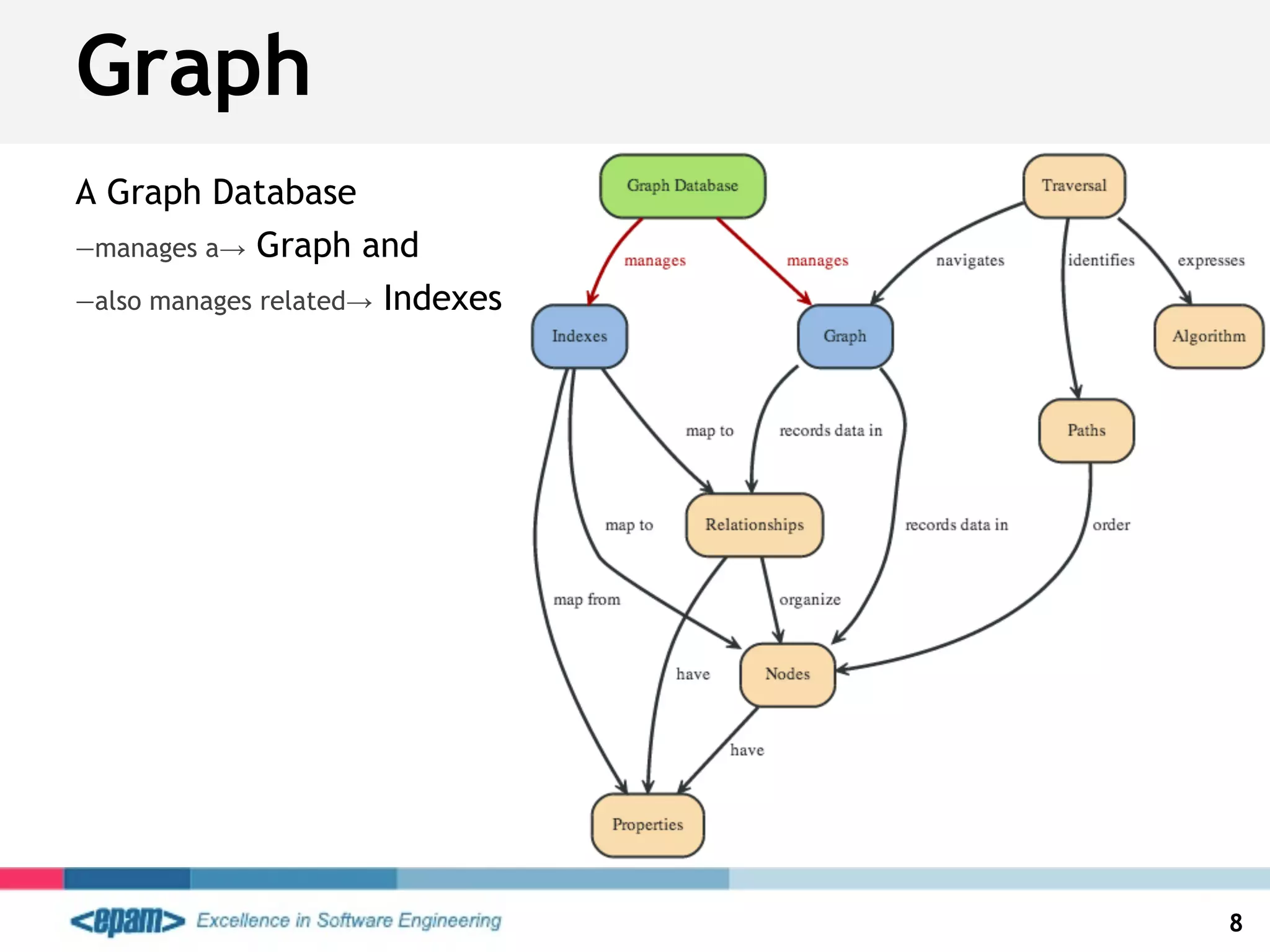 Graph

A Graph Database

—manages a→ Graph and

—also manages related→ Indexes

Graph Database

Traversal

manages

manages

navigates

identifies

expresses

Indexes

Graph

Algorithm

map to

records data in

Paths

map to

Relationships

records data in

order

map from

organize

have

Nodes

have

Properties

<epam> Excellence in Software Engineering

8